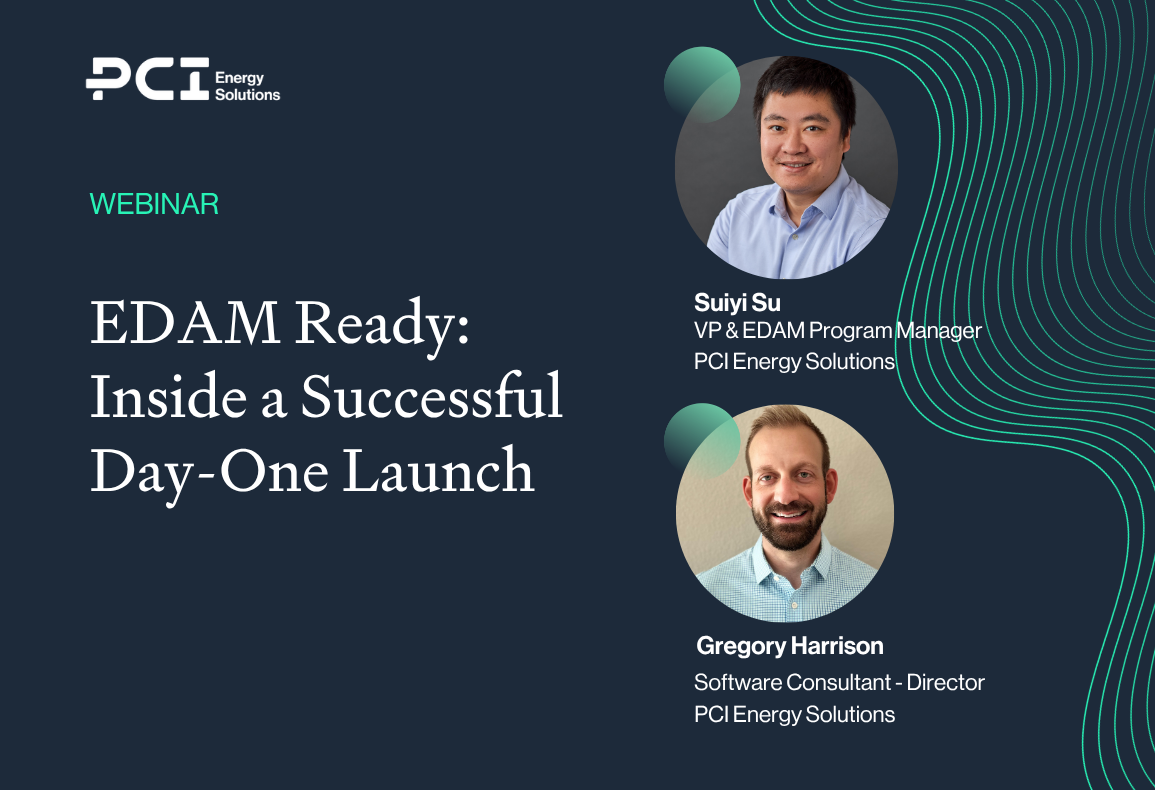 PCI Energy Solutions

WEBINAR

EDAM Ready: Inside a Successful Day-One Launch

Suiyi Su
VP & EDAM Program Manager
PCI Energy Solutions

Gregory Harrison
Software Consultant - Director
PCI Energy Solutions